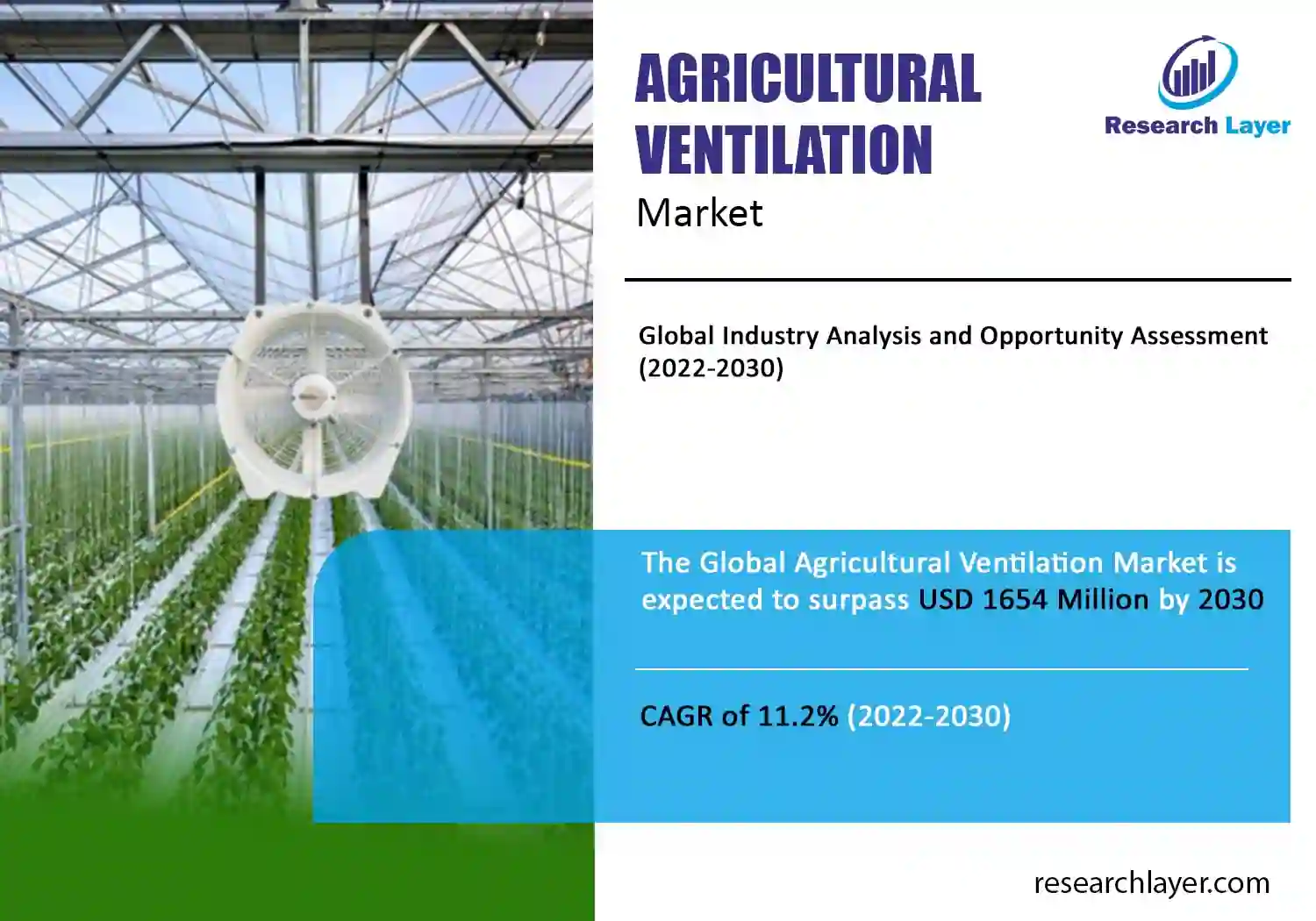 AGRICULTURAL VENTILATION
Market

Research Layer

Global Industry Analysis and Opportunity Assessment (2022-2030)

The Global Agricultural Ventilation Market is expected to surpass USD 1654 Million by 2030

CAGR of 11.2% (2022-2030)

researchlayer.com